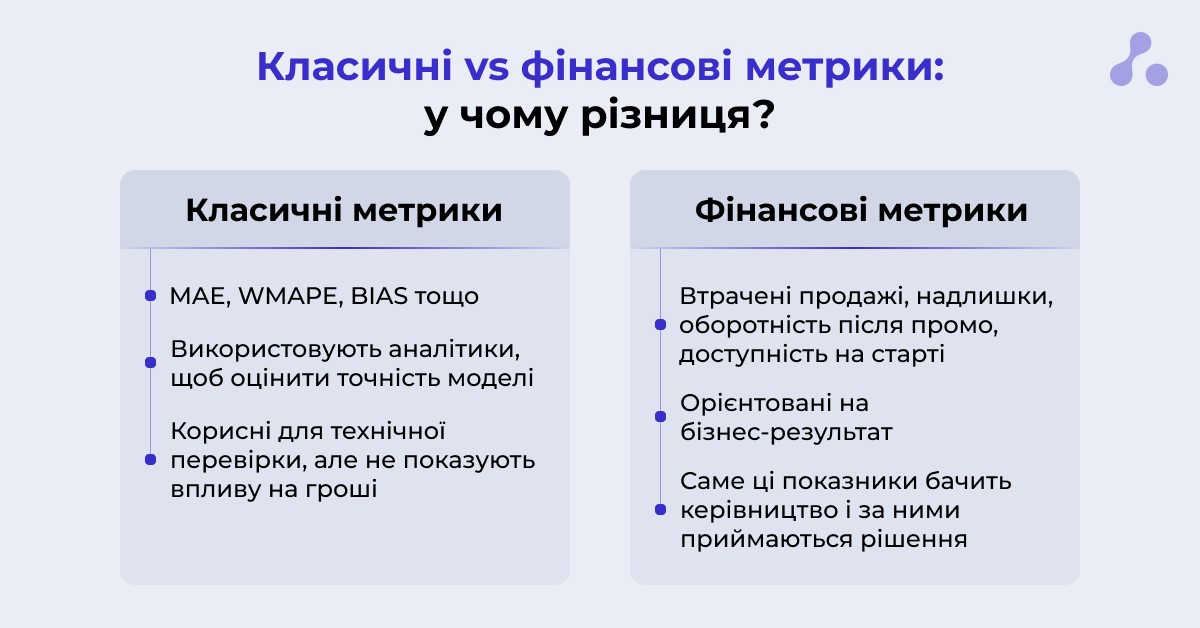 Класичні vs фінансові метрики: у чому різниця?

Класичні метрики

MAE, WMAPE, BIAS тощо

Використовують аналітики, щоб оцінити точність моделі

Корисні для технічної перевірки, але не показують впливу на гроші

Фінансові метрики

Втрачені продажі, надлишки, оборотність після промо, доступність на старті

Орієнтовані на бізнес-результат

Саме ці показники бачить керівництво і за ними приймаються рішення